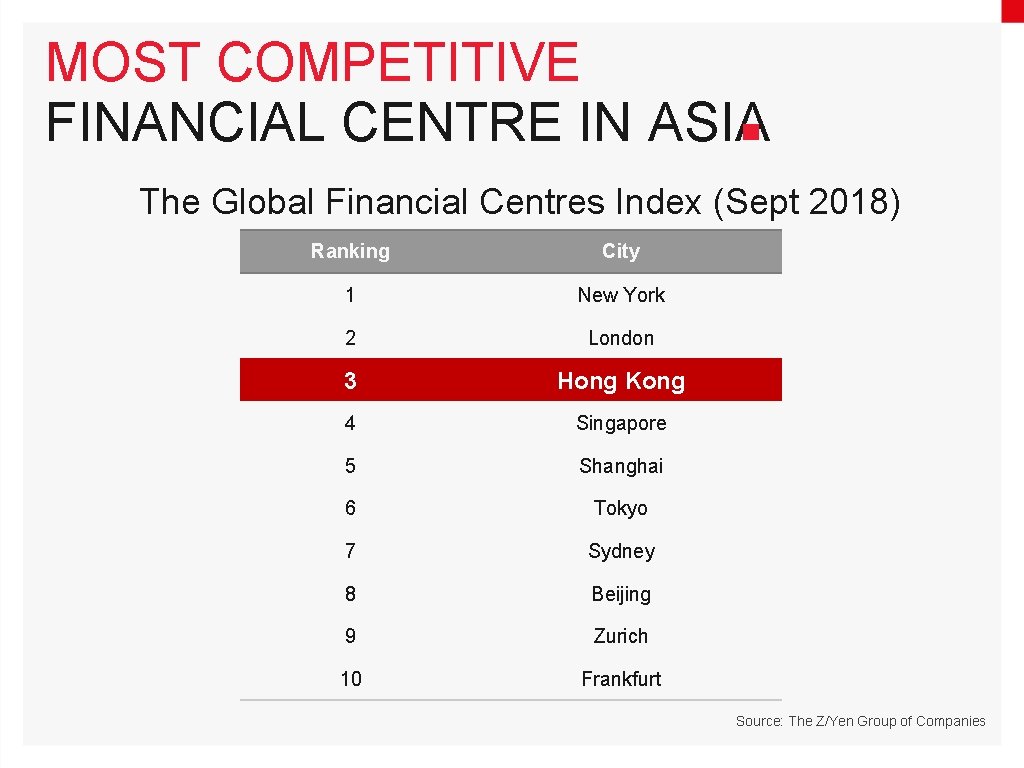 MOST COMPETITIVE
FINANCIAL CENTRE IN ASIA

The Global Financial Centres Index (Sept 2018)

| Ranking | City |
|---|---|
| 1 | New York |
| 2 | London |
| 3 | Hong Kong |
| 4 | Singapore |
| 5 | Shanghai |
| 6 | Tokyo |
| 7 | Sydney |
| 8 | Beijing |
| 9 | Zurich |
| 10 | Frankfurt |

Source: The Z/Yen Group of Companies